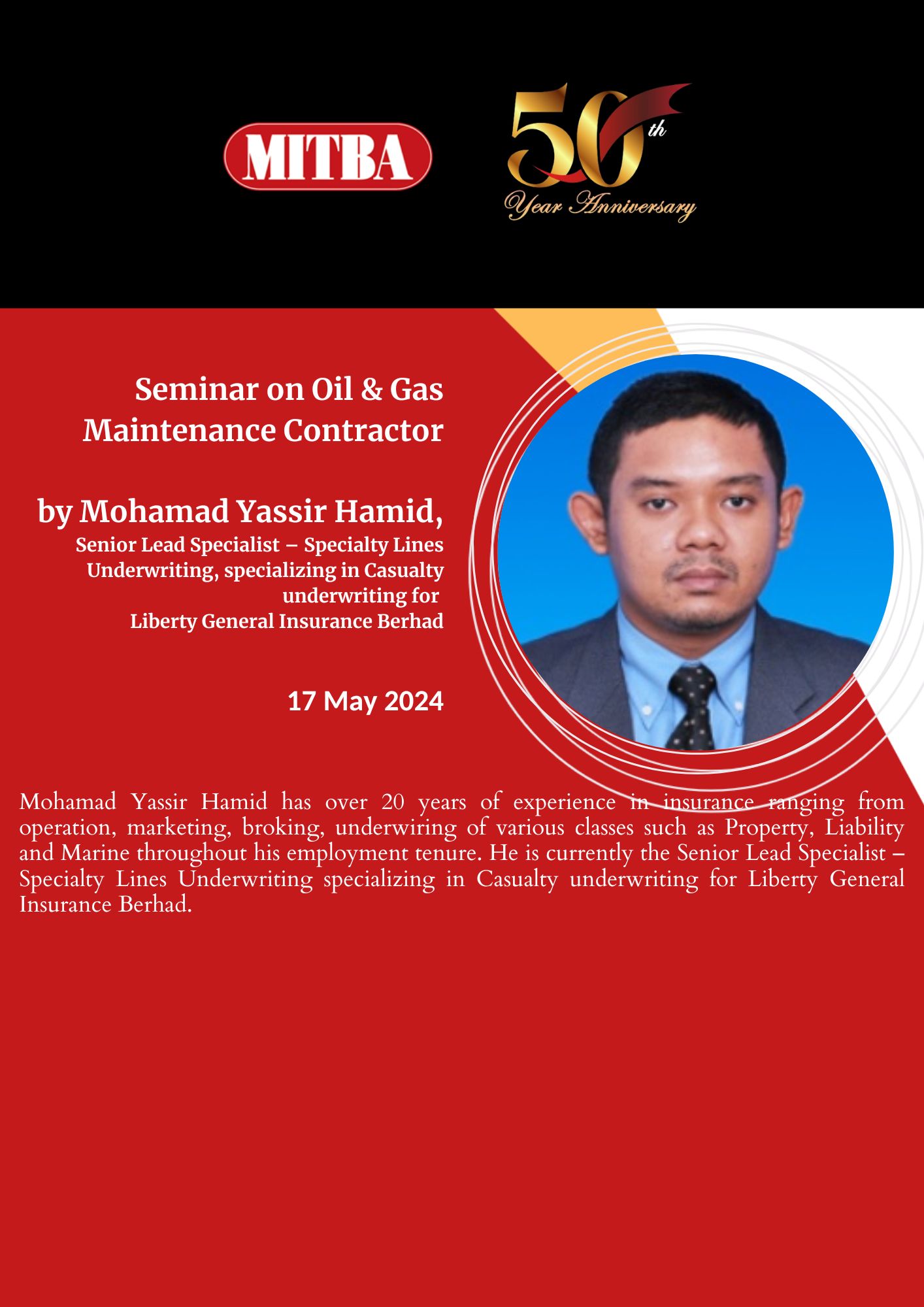 MITBA

50th Year Anniversary

Seminar on Oil & Gas Maintenance Contractor

by Mohamad Yassir Hamid,
Senior Lead Specialist – Specialty Lines Underwriting, specializing in Casualty underwriting for
Liberty General Insurance Berhad

17 May 2024

Mohamad Yassir Hamid has over 20 years of experience in insurance ranging from operation, marketing, broking, underwiring of various classes such as Property, Liability and Marine throughout his employment tenure. He is currently the Senior Lead Specialist – Specialty Lines Underwriting specializing in Casualty underwriting for Liberty General Insurance Berhad.